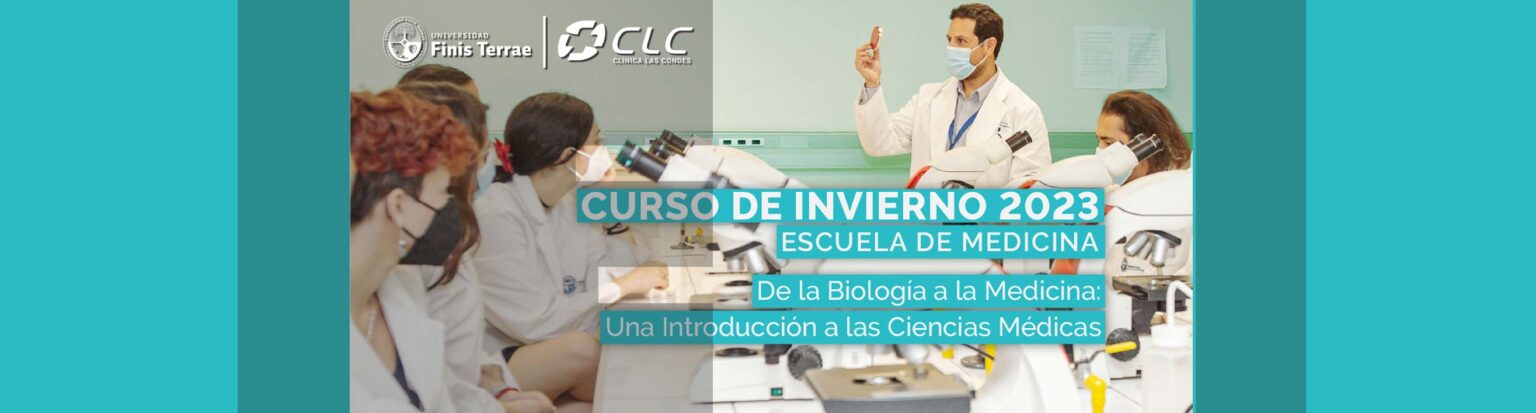 UNIVERSIDAD Finis Terrae

CLC CLÍNICA LAS CONDES

CURSO DE INVIERNO 2023
ESCUELA DE MEDICINA

De la Biología a la Medicina:
Una Introducción a las Ciencias Médicas